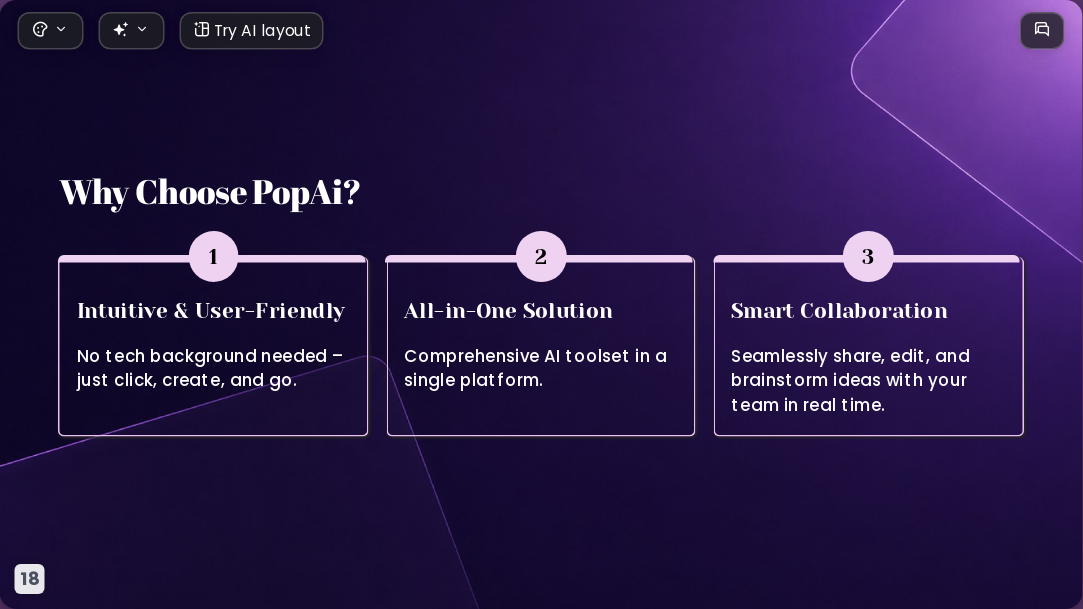 Try AI layout

Why Choose PopAi?

1

Intuitive & User-Friendly

No tech background needed – just click, create, and go.

2

All-in-One Solution

Comprehensive AI toolset in a single platform.

3

Smart Collaboration

Seamlessly share, edit, and brainstorm ideas with your team in real time.

18